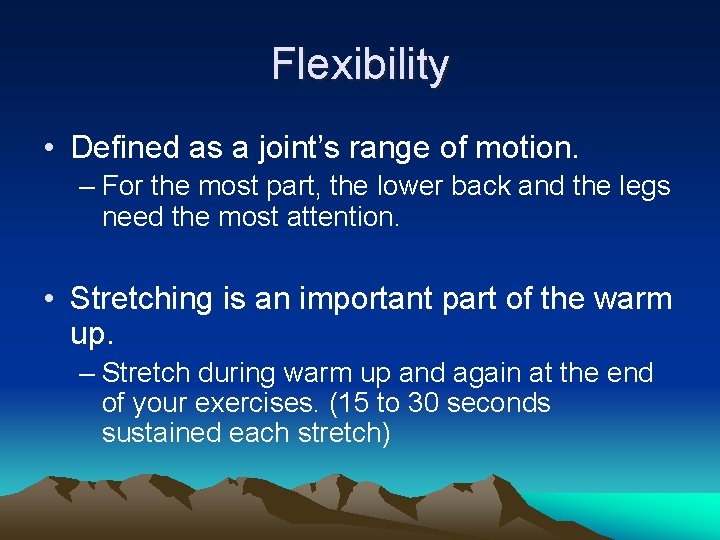 Flexibility

• Defined as a joint's range of motion.
– For the most part, the lower back and the legs need the most attention.

• Stretching is an important part of the warm up.
– Stretch during warm up and again at the end of your exercises. (15 to 30 seconds sustained each stretch)